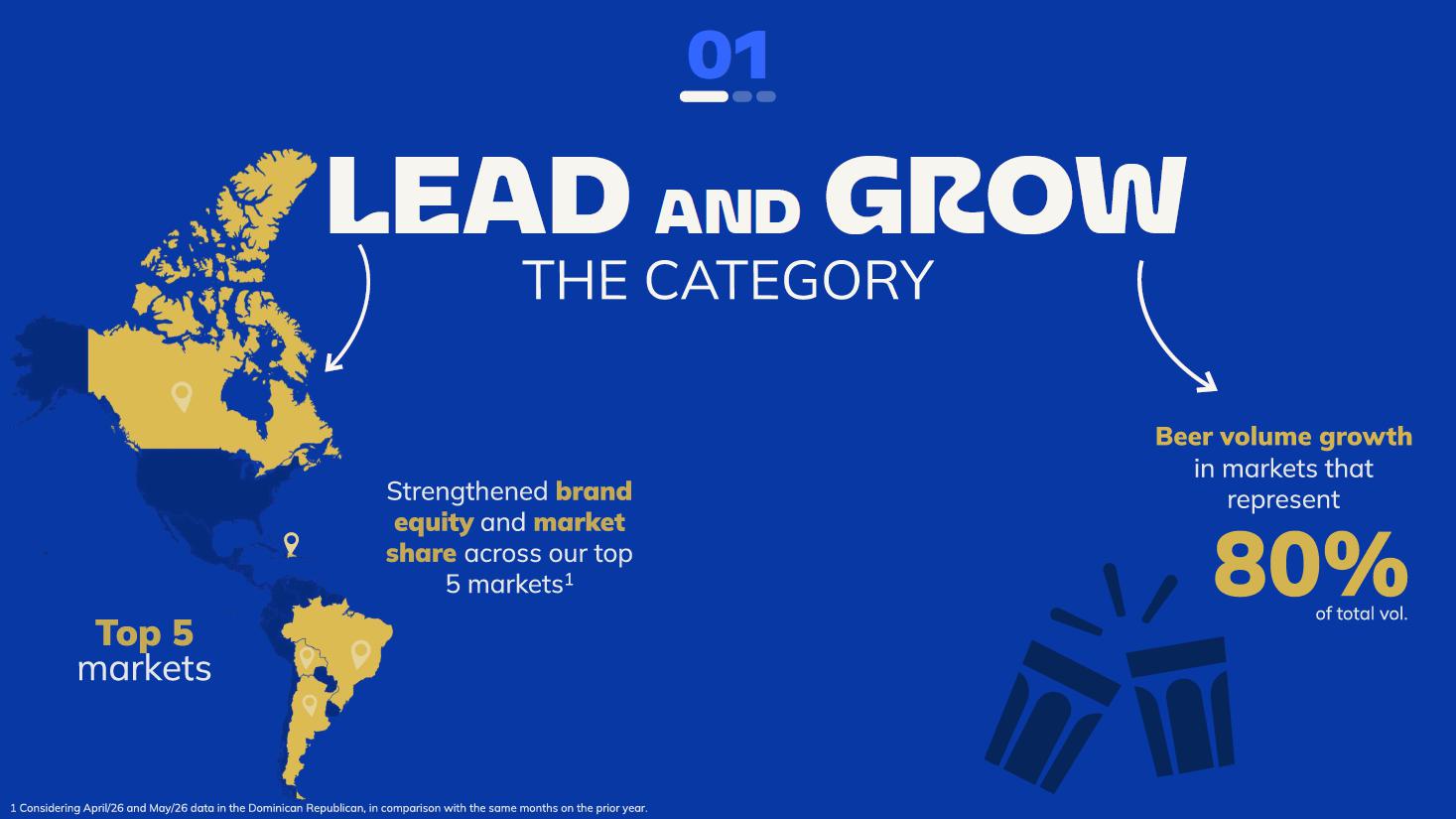 01

LEAD AND GROW
THE CATEGORY

Strengthened brand equity and market share across our top 5 markets$^1$

Top 5 markets

Beer volume growth in markets that represent
80%
of total vol.

1 Considering April/26 and May/26 data in the Dominican Republican, in comparison with the same months on the prior year.